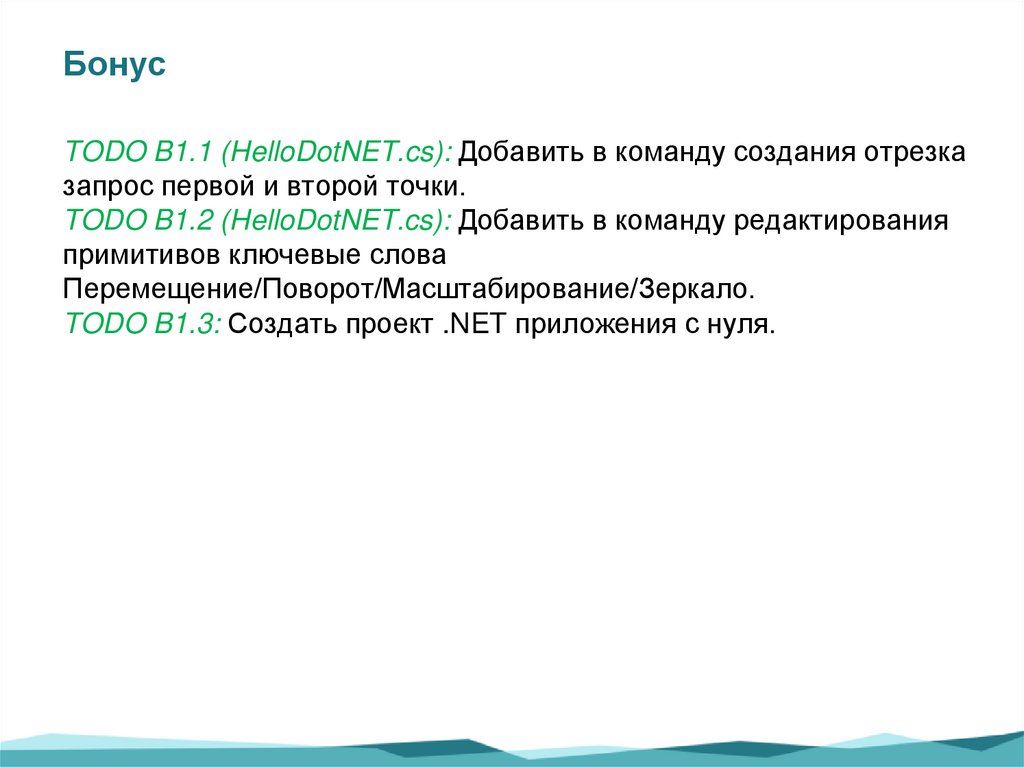 Бонус

TODO B1.1 (HelloDotNET.cs): Добавить в команду создания отрезка запрос первой и второй точки.
TODO B1.2 (HelloDotNET.cs): Добавить в команду редактирования примитивов ключевые слова Перемещение/Поворот/Масштабирование/Зеркало.
TODO B1.3: Создать проект .NET приложения с нуля.